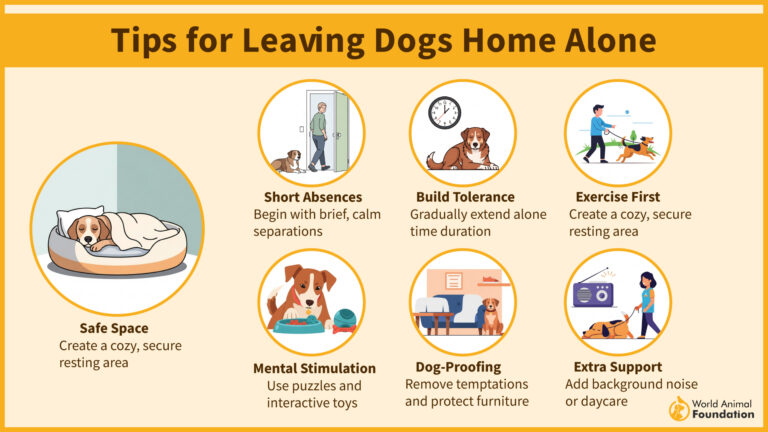 Tips for Leaving Dogs Home Alone

Safe Space
Create a cozy, secure resting area

Short Absences
Begin with brief, calm separations

Build Tolerance
Gradually extend alone time duration

Exercise First
Create a cozy, secure resting area

Mental Stimulation
Use puzzles and interactive toys

Dog-Proofing
Remove temptations and protect furniture

Extra Support
Add background noise or daycare

World Animal Foundation